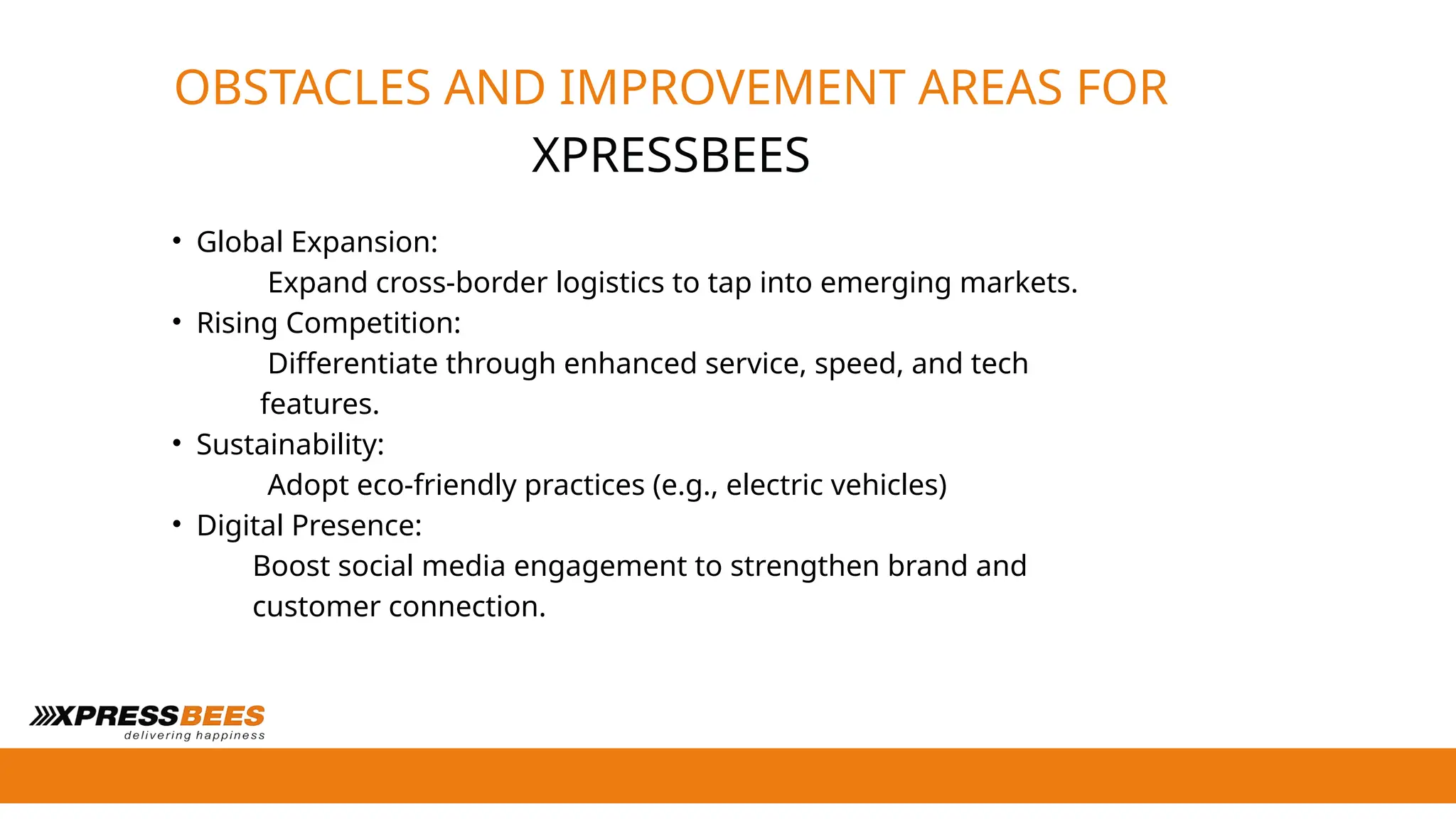 OBSTACLES AND IMPROVEMENT AREAS FOR XPRESSBEES

• Global Expansion:
Expand cross-border logistics to tap into emerging markets.
• Rising Competition:
Differentiate through enhanced service, speed, and tech features.
• Sustainability:
Adopt eco-friendly practices (e.g., electric vehicles)
• Digital Presence:
Boost social media engagement to strengthen brand and customer connection.

XPRESSBEES
delivering happiness